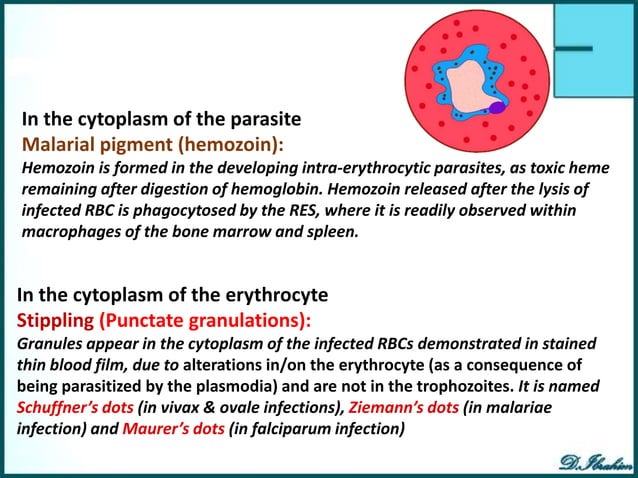 In the cytoplasm of the parasite
Malarial pigment (hemozoin):
Hemozoin is formed in the developing intra-erythrocytic parasites, as toxic heme remaining after digestion of hemoglobin. Hemozoin released after the lysis of infected RBC is phagocytosed by the RES, where it is readily observed within macrophages of the bone marrow and spleen.

In the cytoplasm of the erythrocyte
Stippling (Punctate granulations):
Granules appear in the cytoplasm of the infected RBCs demonstrated in stained thin blood film, due to alterations in/on the erythrocyte (as a consequence of being parasitized by the plasmodia) and are not in the trophozoites. It is named Schuffner's dots (in vivax & ovale infections), Ziemann's dots (in malariae infection) and Maurer's dots (in falciparum infection)

D.Ibrahim